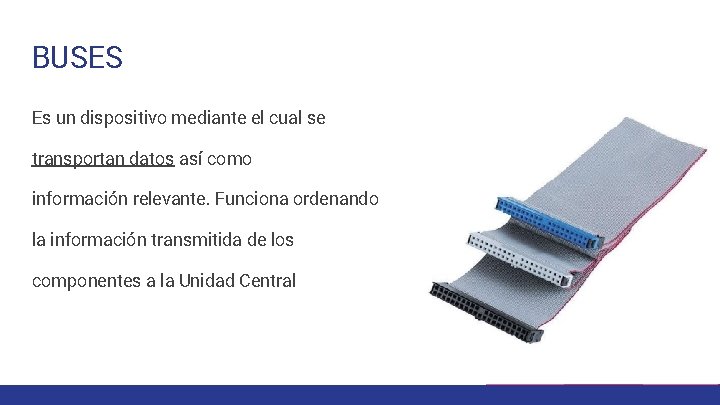 BUSES

Es un dispositivo mediante el cual se transportan datos así como información relevante. Funciona ordenando la información transmitida de los componentes a la Unidad Central